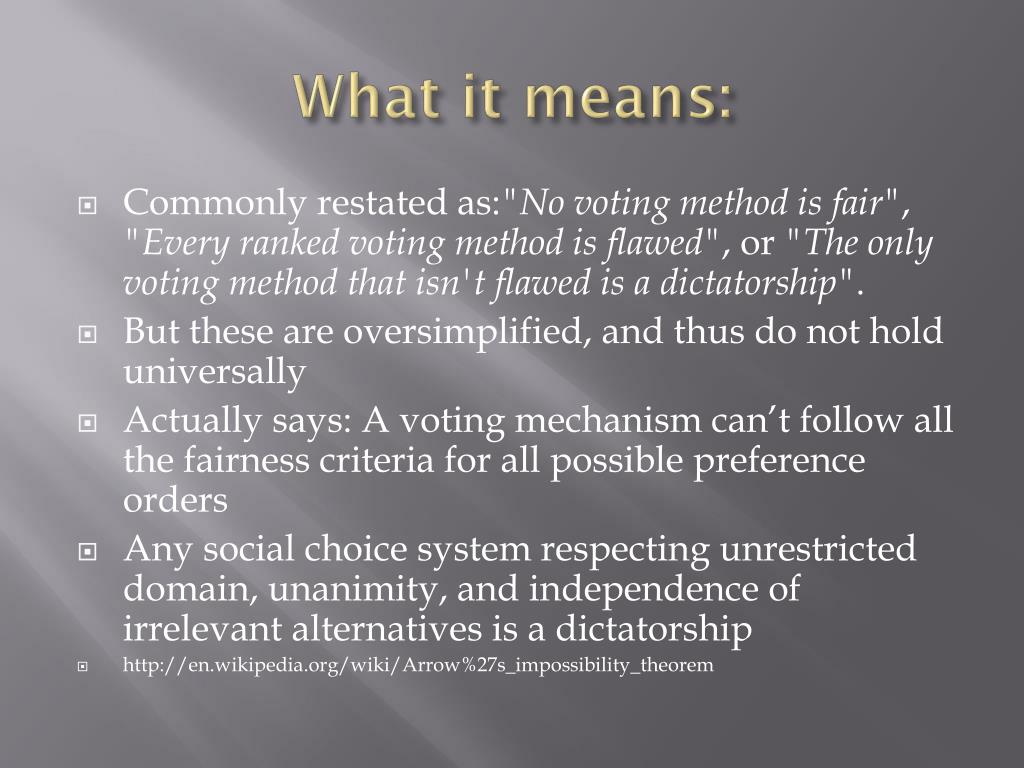 What it means:

Commonly restated as:"No voting method is fair", "Every ranked voting method is flawed", or "The only voting method that isn't flawed is a dictatorship".

But these are oversimplified, and thus do not hold universally

Actually says: A voting mechanism can’t follow all the fairness criteria for all possible preference orders

Any social choice system respecting unrestricted domain, unanimity, and independence of irrelevant alternatives is a dictatorship

http://en.wikipedia.org/wiki/Arrow%27s_impossibility_theorem